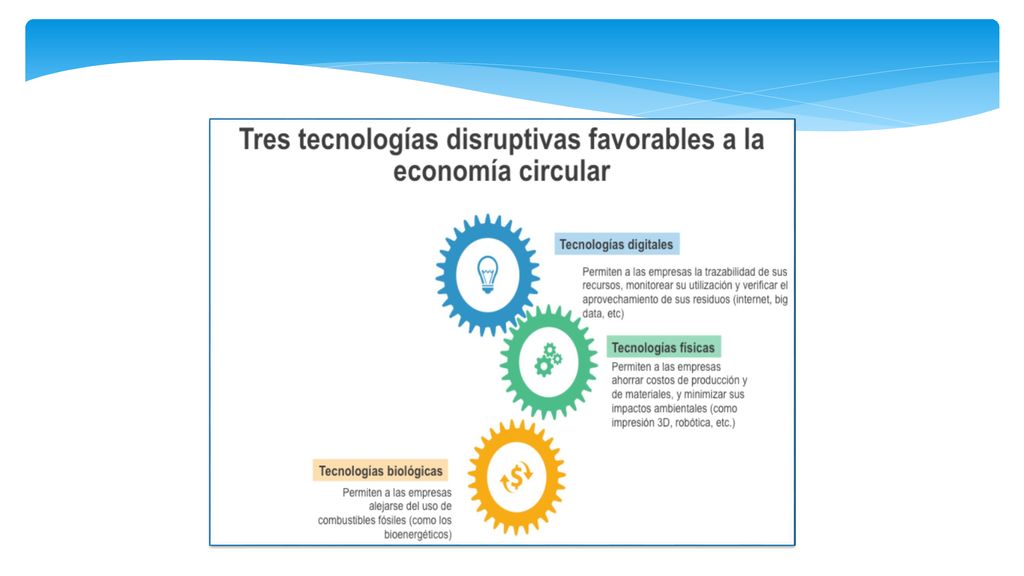 Tres tecnologías disruptivas favorables a la economía circular

Tecnologías digitales

Permiten a las empresas la trazabilidad de sus recursos, monitorear su utilización y verificar el aprovechamiento de sus residuos (internet, big data, etc)

Tecnologías físicas

Permiten a las empresas ahorrar costos de producción y de materiales, y minimizar sus impactos ambientales (como impresión 3D, robótica, etc.)

Tecnologías biológicas

Permiten a las empresas alejarse del uso de combustibles fósiles (como los bioenergéticos)